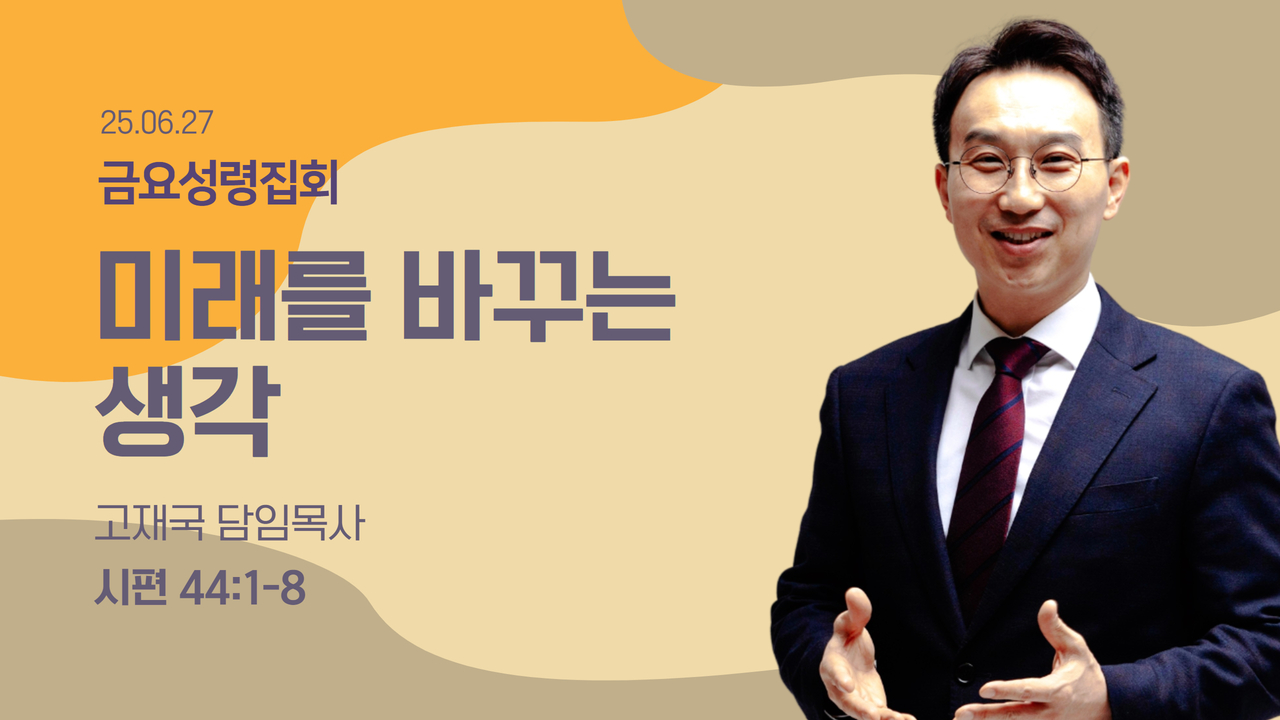 25.06.27

금요성령집회

미래를 바꾸는 생각

고재국 담임목사

시편 44:1-8